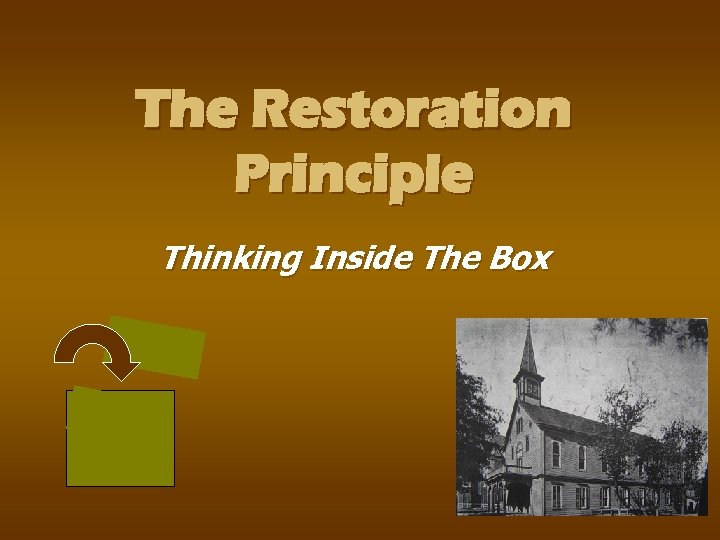 The Restoration Principle

Thinking Inside The Box